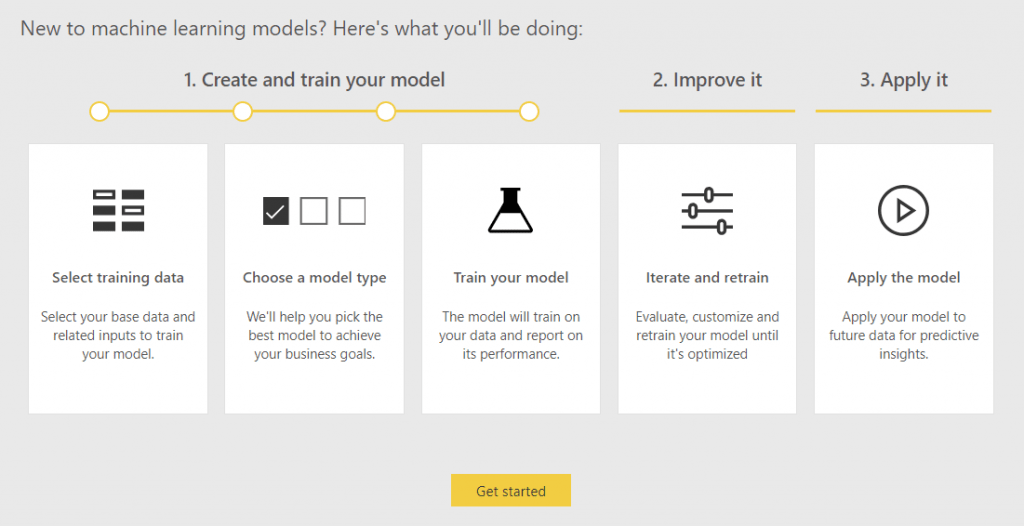 New to machine learning models? Here's what you'll be doing:

1. Create and train your model

2. Improve it

3. Apply it

Select training data

Select your base data and related inputs to train your model.

Choose a model type

We'll help you pick the best model to achieve your business goals.

Train your model

The model will train on your data and report on its performance.

Iterate and retrain

Evaluate, customize and retrain your model until it's optimized

Apply the model

Apply your model to future data for predictive insights.

Get started